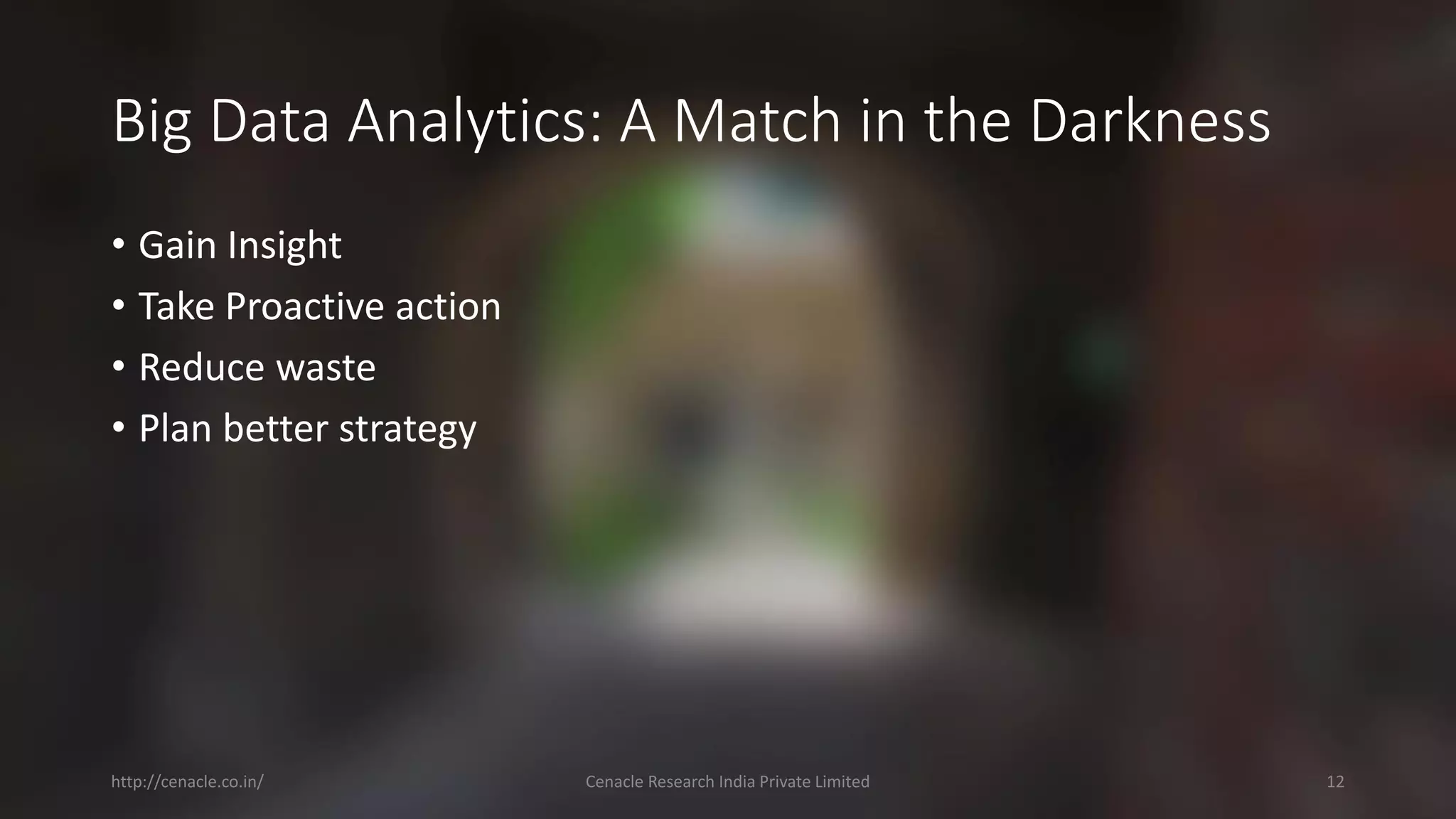 Big Data Analytics: A Match in the Darkness

• Gain Insight
• Take Proactive action
• Reduce waste
• Plan better strategy

http://cenacle.co.in/

Cenacle Research India Private Limited

12